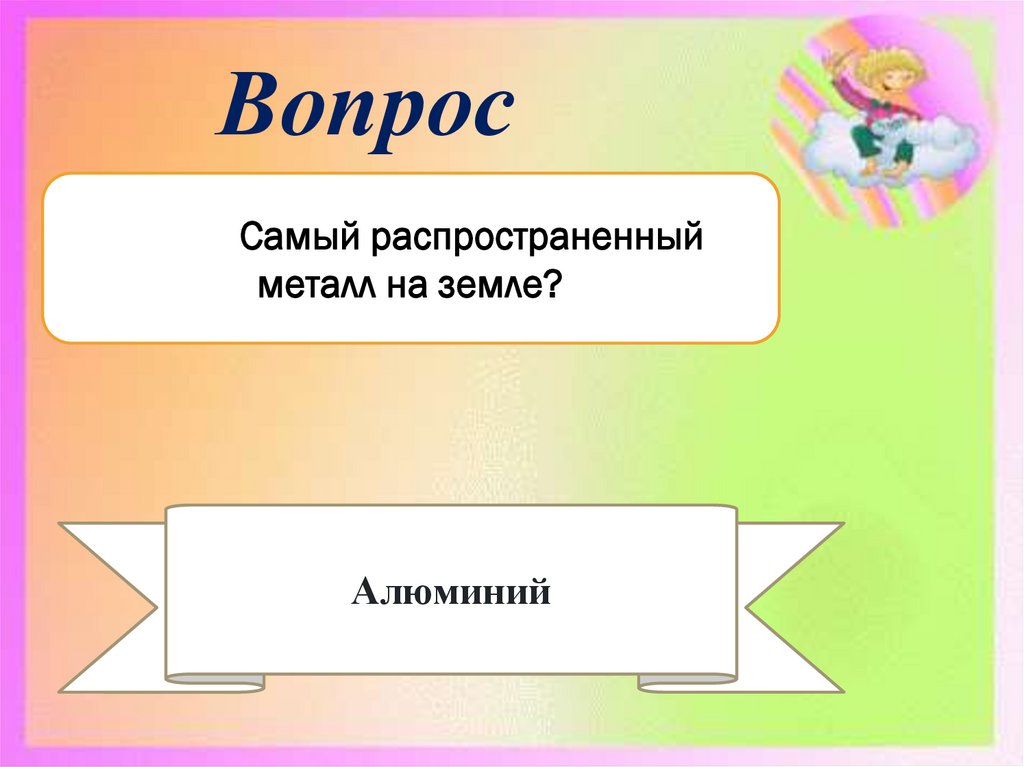 Вопрос

Самый распространенный металл на земле?

Алюминий